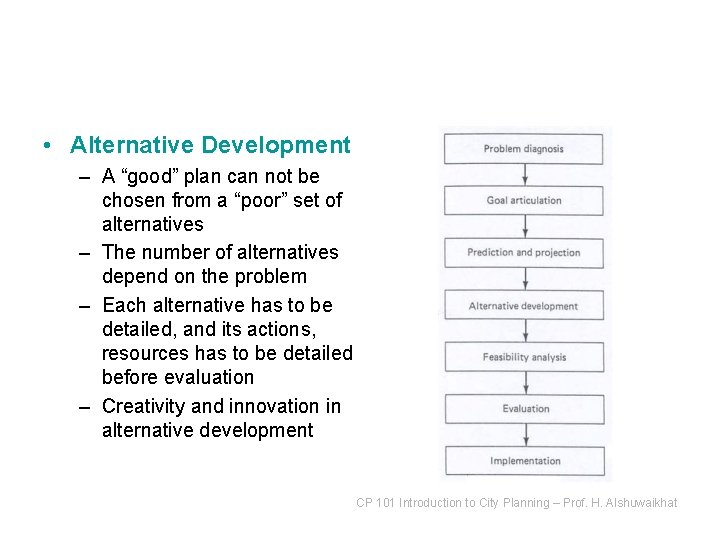 • Alternative Development

– A “good” plan can not be chosen from a “poor” set of alternatives

– The number of alternatives depend on the problem

– Each alternative has to be detailed, and its actions, resources has to be detailed before evaluation

– Creativity and innovation in alternative development

Problem diagnosis

Goal articulation

Prediction and projection

Alternative development

Feasibility analysis

Evaluation

Implementation

CP 101 Introduction to City Planning – Prof. H. Alshuwaikhat